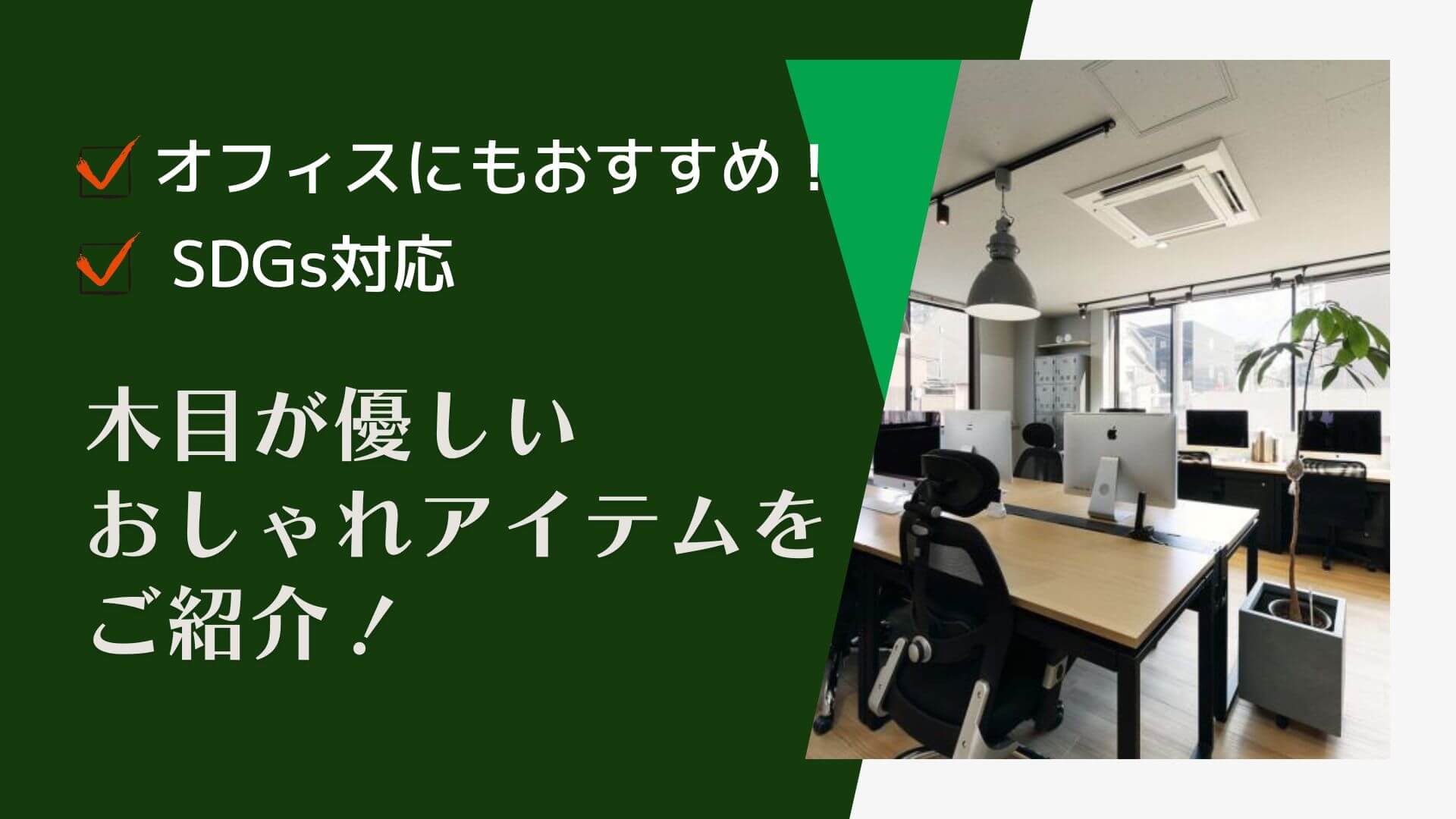 オフィスにもおすすめ！
SDGs対応

木目が優しい
おしゃれアイテムを
ご紹介！